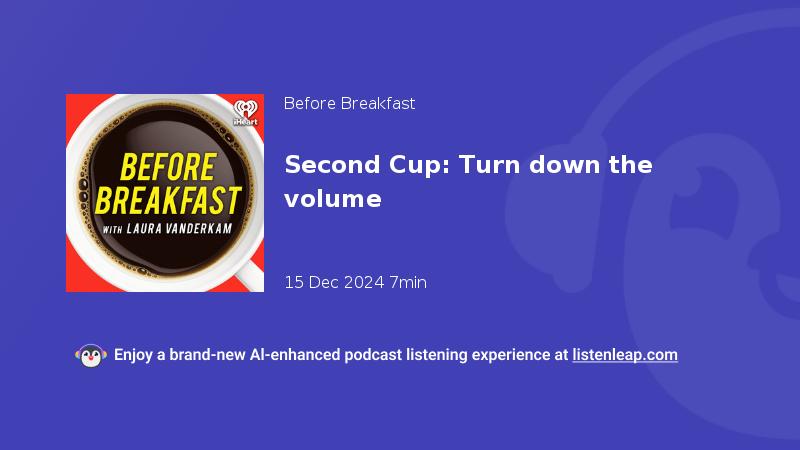 iHeart

BEFORE BREAKFAST
WITH LAURA VANDERKAM

Before Breakfast

Second Cup: Turn down the volume

15 Dec 2024 7min

Enjoy a brand-new AI-enhanced podcast listening experience at listenleap.com